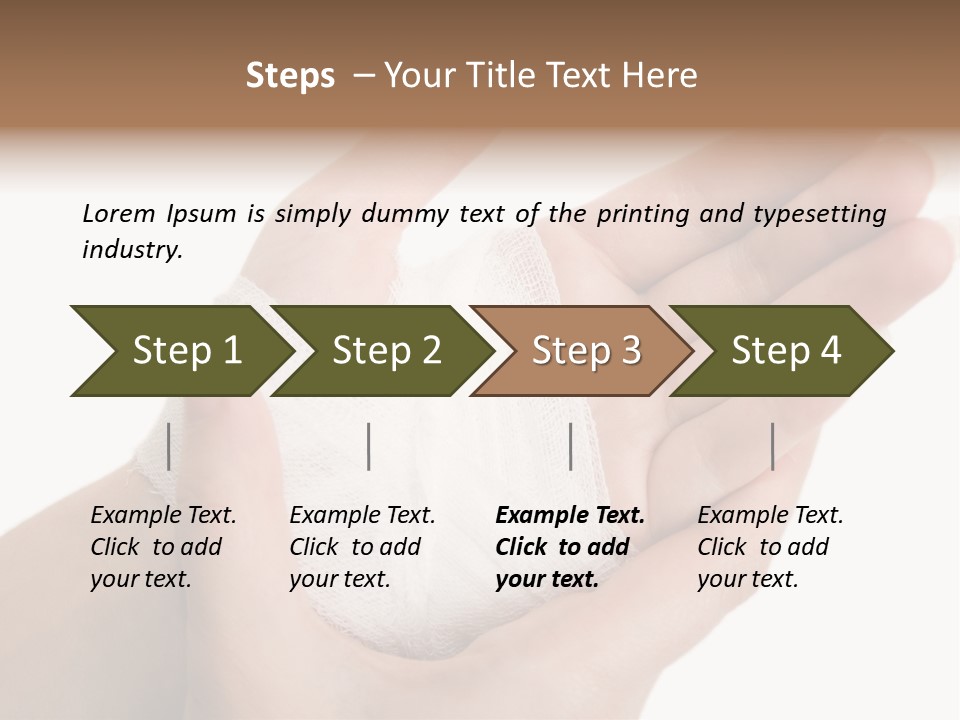 Steps – Your Title Text Here

Lorem Ipsum is simply dummy text of the printing and typesetting industry.

Step 1

Step 2

Step 3

Step 4

Example Text. Click to add your text.

Example Text. Click to add your text.

Example Text. Click to add your text.

Example Text. Click to add your text.